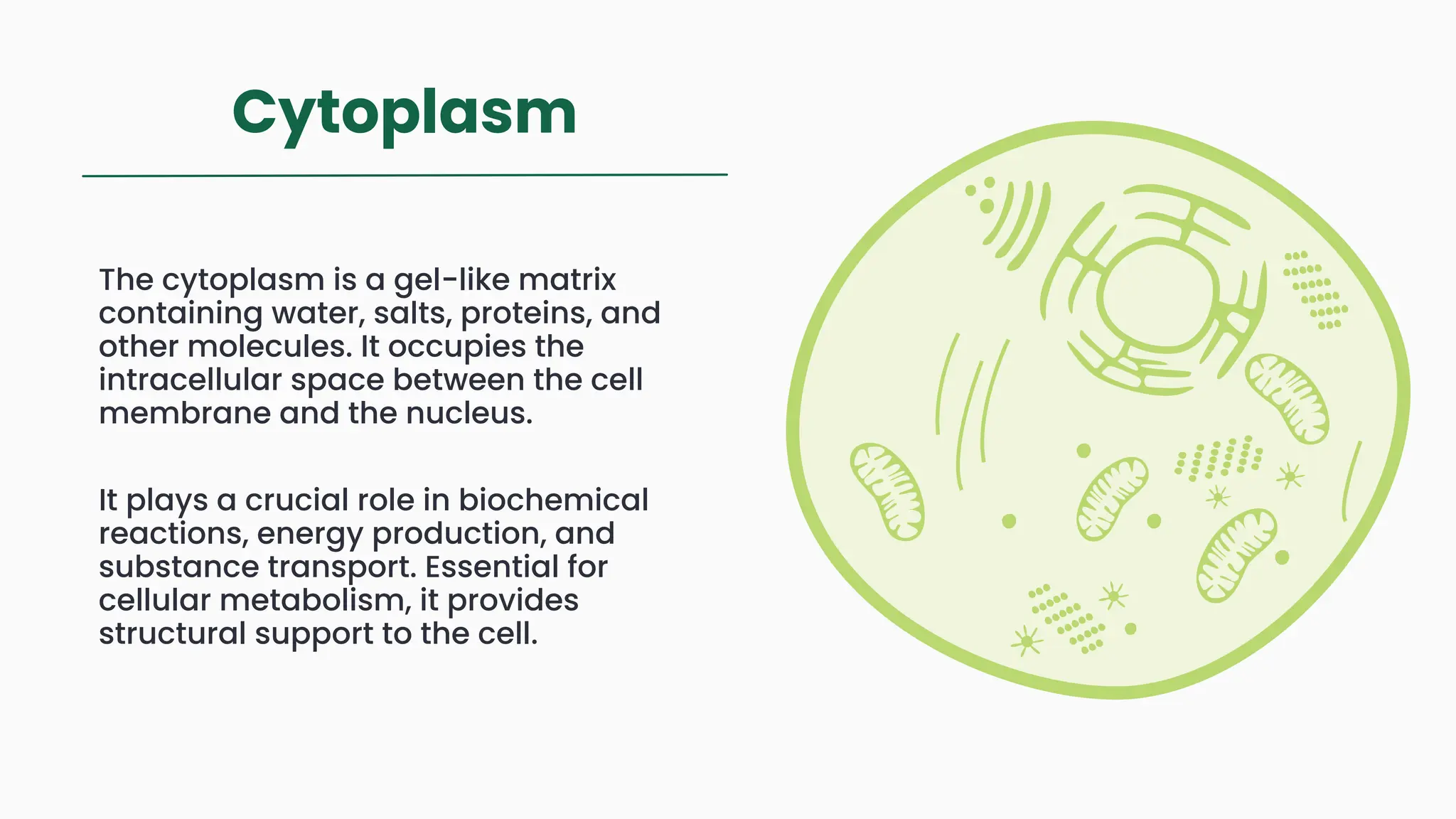 Cytoplasm

The cytoplasm is a gel-like matrix containing water, salts, proteins, and other molecules. It occupies the intracellular space between the cell membrane and the nucleus.

It plays a crucial role in biochemical reactions, energy production, and substance transport. Essential for cellular metabolism, it provides structural support to the cell.